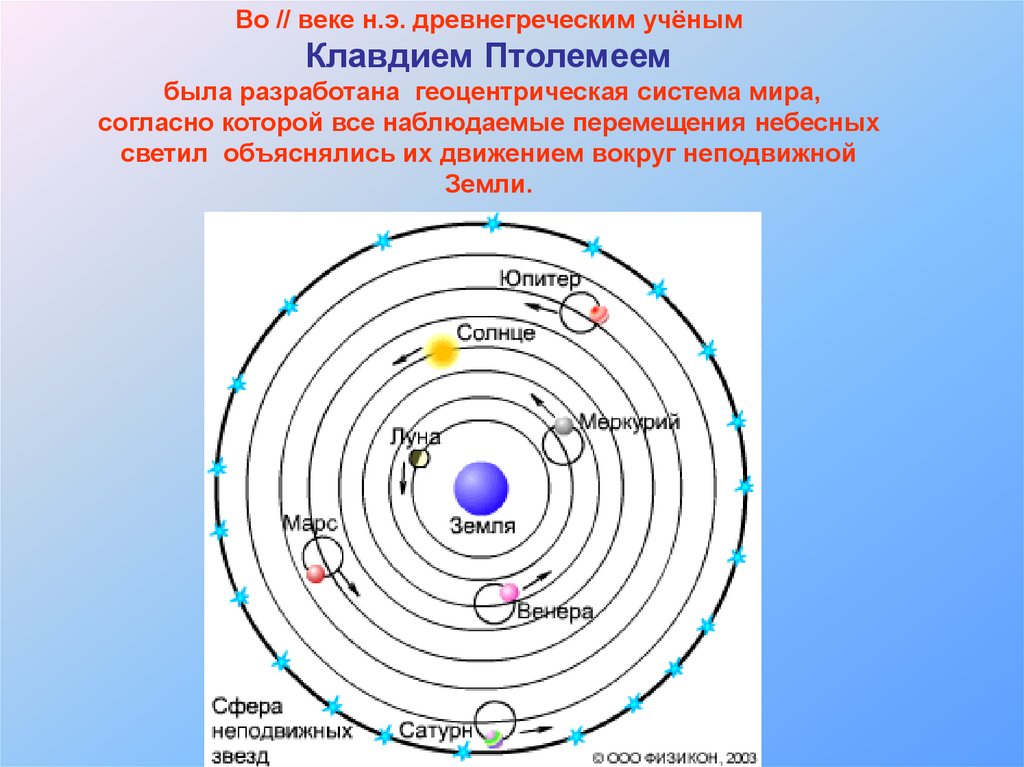 Во // веке н.э. древнегреческим учёным

Клавдием Птолемеем

была разработана геоцентрическая система мира, согласно которой все наблюдаемые перемещения небесных светил объяснялись их движением вокруг неподвижной Земли.

Юпитер

Солнце

Меркурий

Луна

Земля

Марс

Венера

Сфера неподвижных звезд

Сатурн

© ООО ФИЗИКОН, 2003